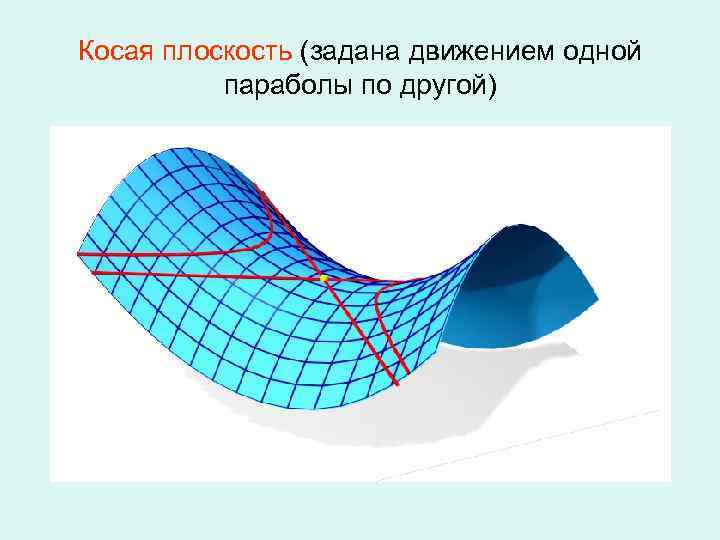 Косая плоскость (задана движением одной параболы по другой)